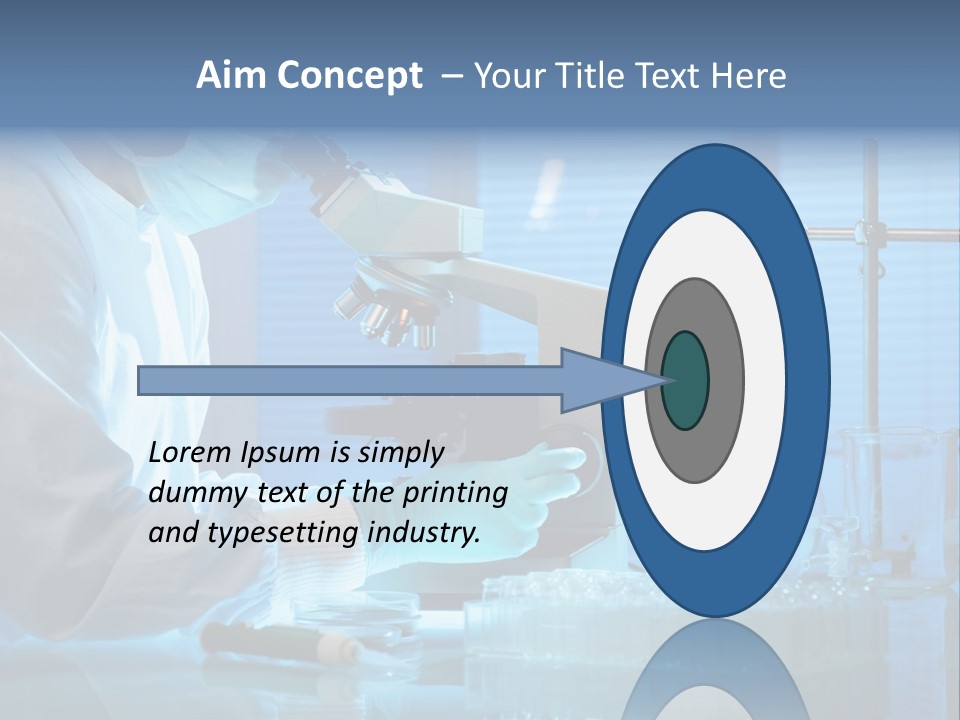 Aim Concept – Your Title Text Here

Lorem Ipsum is simply dummy text of the printing and typesetting industry.